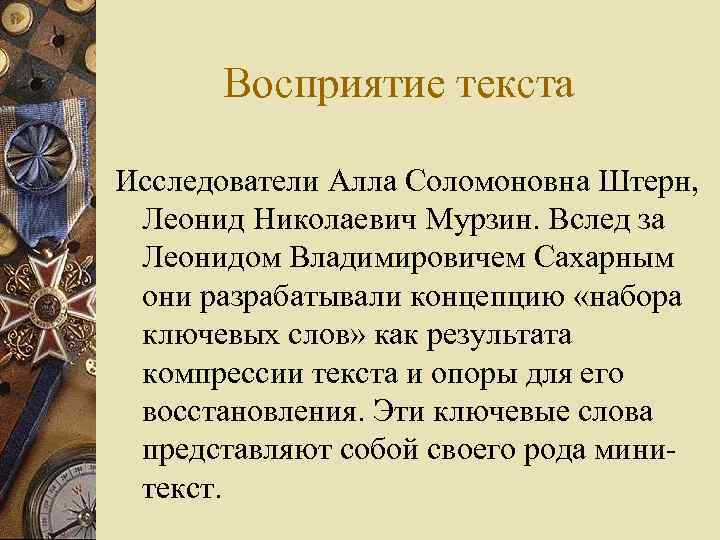 Восприятие текста

Исследователи Алла Соломоновна Штерн, Леонид Николаевич Мурзин. Вслед за Леонидом Владимировичем Сахарным они разрабатывали концепцию «набора ключевых слов» как результата компрессии текста и опоры для его восстановления. Эти ключевые слова представляют собой своего рода мини-текст.